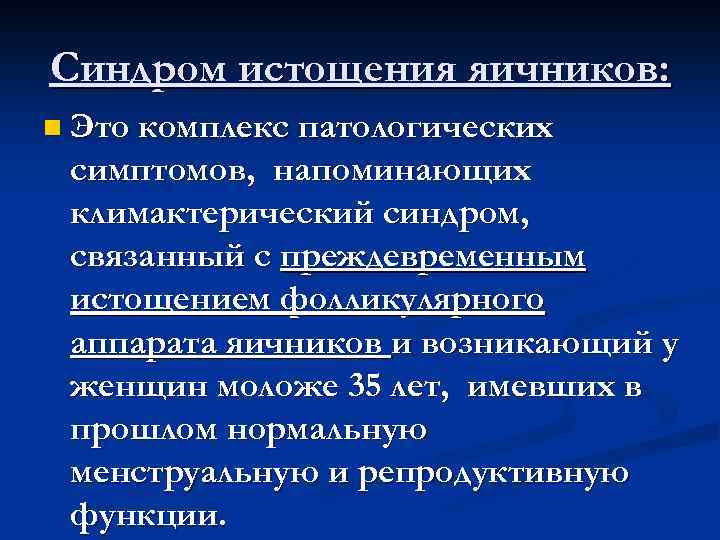 Синдром истощения яичников:

Это комплекс патологических симптомов, напоминающих климактерический синдром, связанный с преждевременным истощением фолликулярного аппарата яичников и возникающий у женщин моложе 35 лет, имевших в прошлом нормальную менструальную и репродуктивную функции.